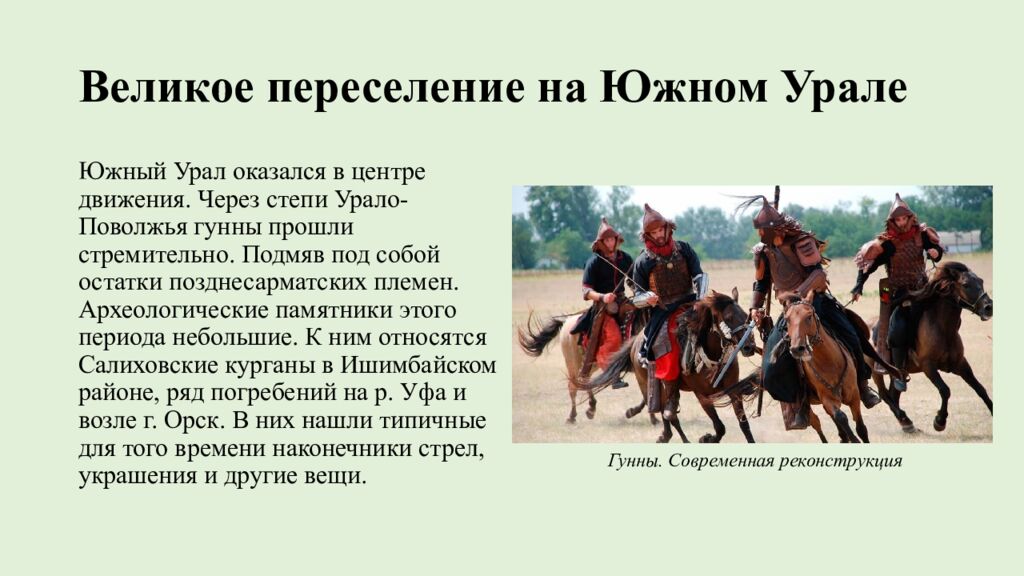 Великое переселение на Южном Урале

Южный Урал оказался в центре движения. Через степи Урало-Поволжья гунны прошли стремительно. Подмяв под собой остатки позднесарматских племен. Археологические памятники этого периода небольшие. К ним относятся Салиховские курганы в Ишимбайском районе, ряд погребений на р. Уфа и возле г. Орск. В них нашли типичные для того времени наконечники стрел, украшения и другие вещи.

Гунны. Современная реконструкция